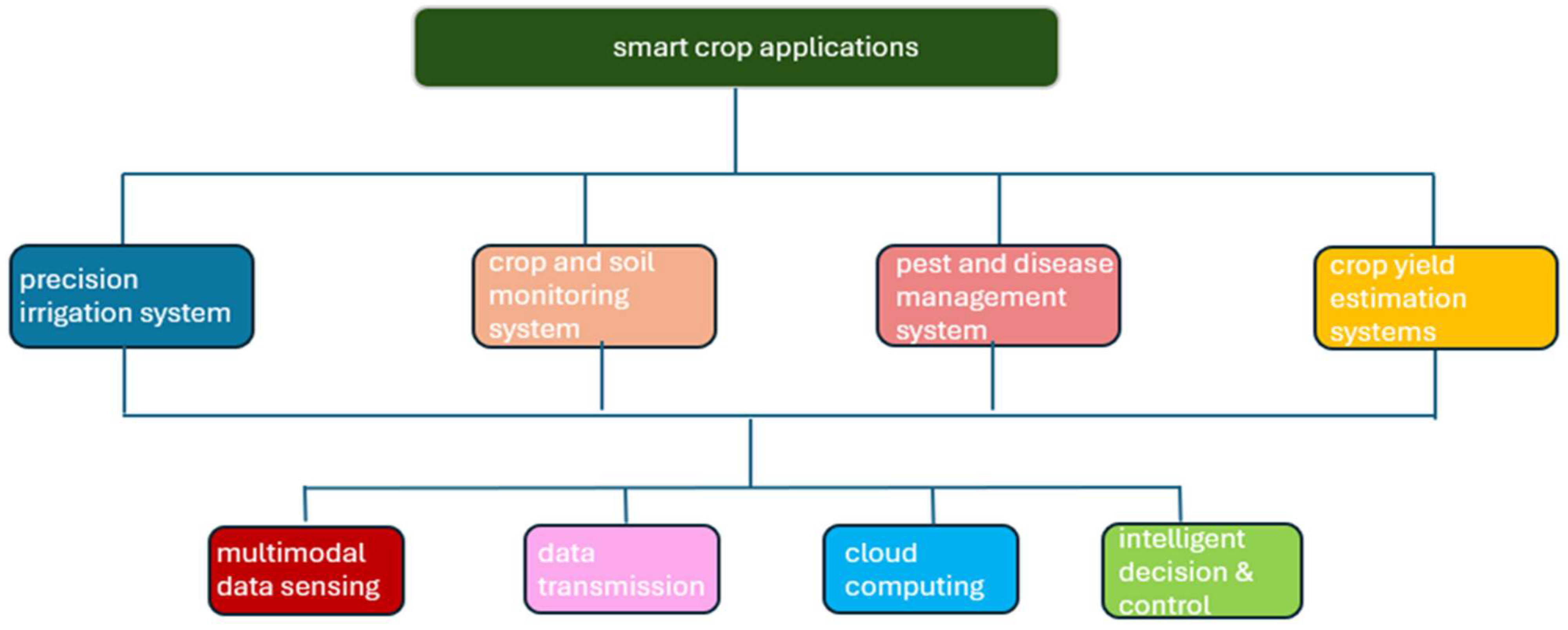 smart crop applications

precision irrigation system

crop and soil monitoring system

pest and disease management system

crop yield estimation systems

multimodal data sensing

data transmission

cloud computing

intelligent decision & control